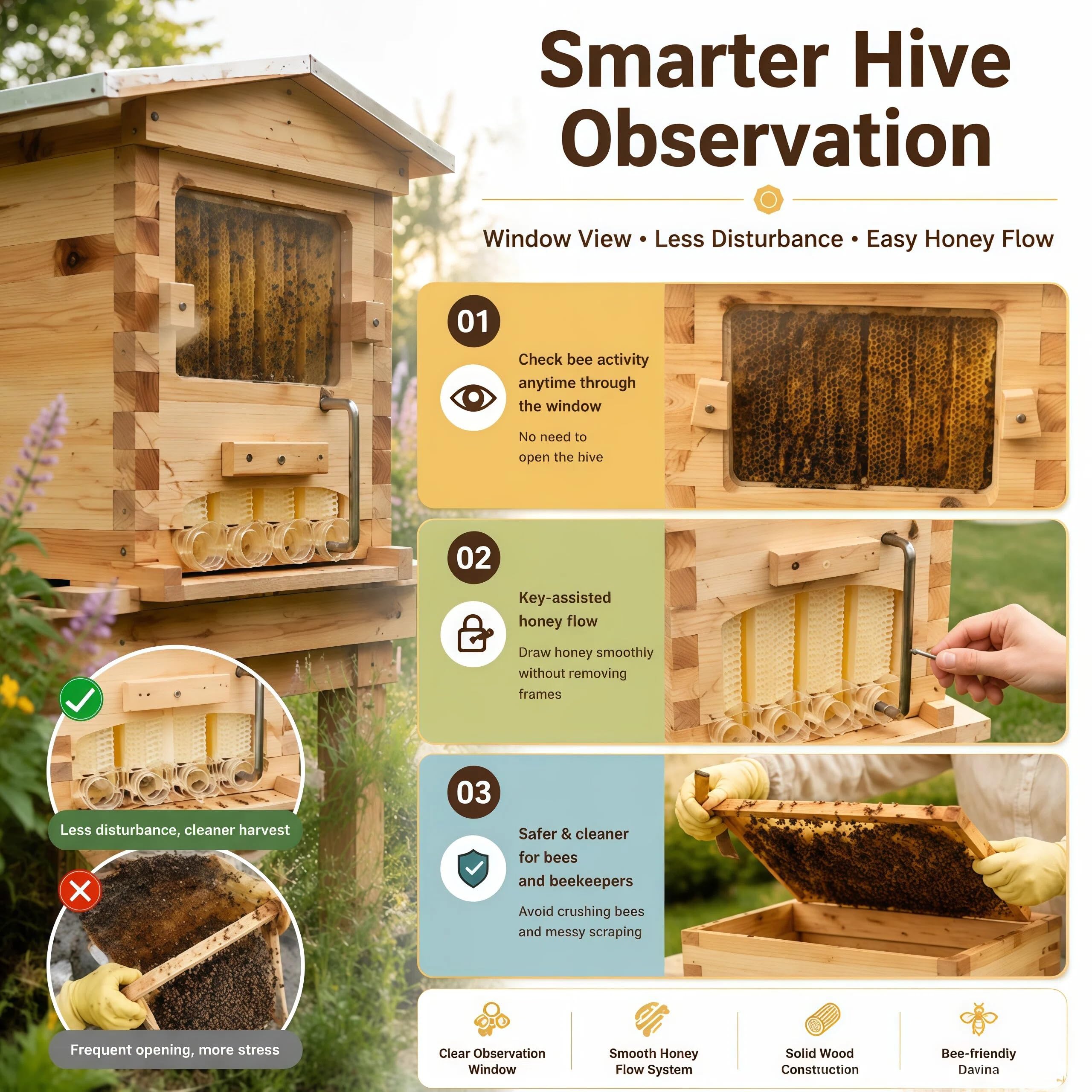 Smarter Hive Observation

Window View • Less Disturbance • Easy Honey Flow

01

Check bee activity anytime through the window

No need to open the bive

02

Key-assisted honey flow

Draw honey smoothly without removing frames

03

Safer & cleaner for bees and beekeepers

Avoid crushing bees and messy scraping

Less disturbance, cleaner harvest

Frequent opening, more stress

Clear Observation Window

Smooth Honey Flow System

Solid Wood Constuction

Bee-friendiy Davina